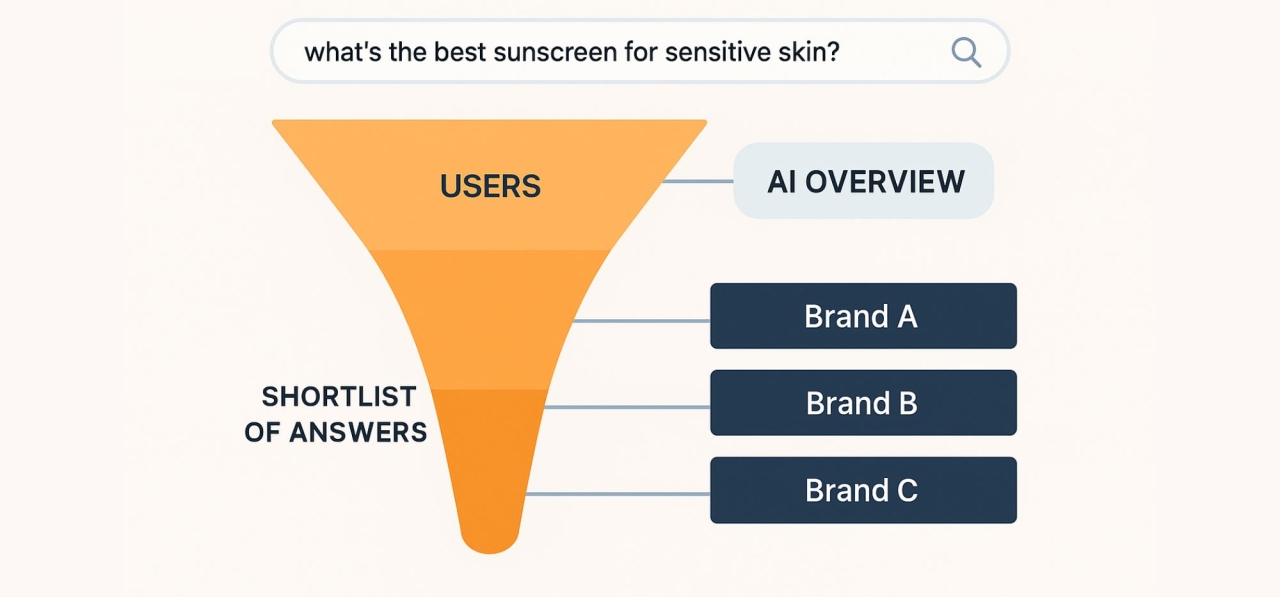 what's the best sunscreen for sensitive skin?

USERS

AI OVERVIEW

Brand A

SHORTLIST OF ANSWERS

Brand B

Brand C